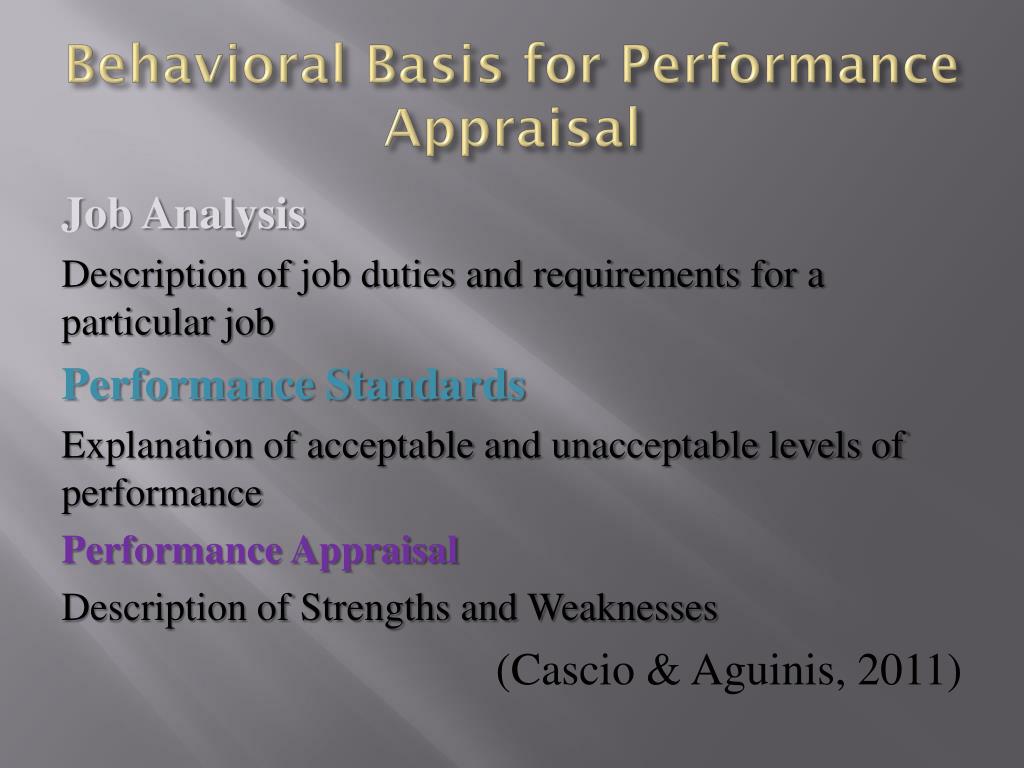 Behavioral Basis for Performance Appraisal

Job Analysis

Description of job duties and requirements for a particular job

Performance Standards

Explanation of acceptable and unacceptable levels of performance

Performance Appraisal

Description of Strengths and Weaknesses

(Cascio & Aguinis, 2011)